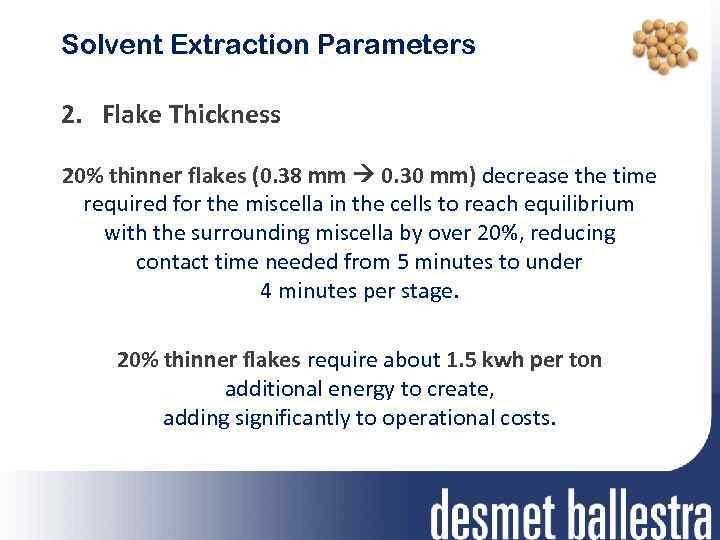 Solvent Extraction Parameters

2. Flake Thickness

20% thinner flakes (0.38 mm → 0.30 mm) decrease the time required for the miscella in the cells to reach equilibrium with the surrounding miscella by over 20%, reducing contact time needed from 5 minutes to under 4 minutes per stage.

20% thinner flakes require about 1.5 kwh per ton additional energy to create, adding significantly to operational costs.

desmet ballestra